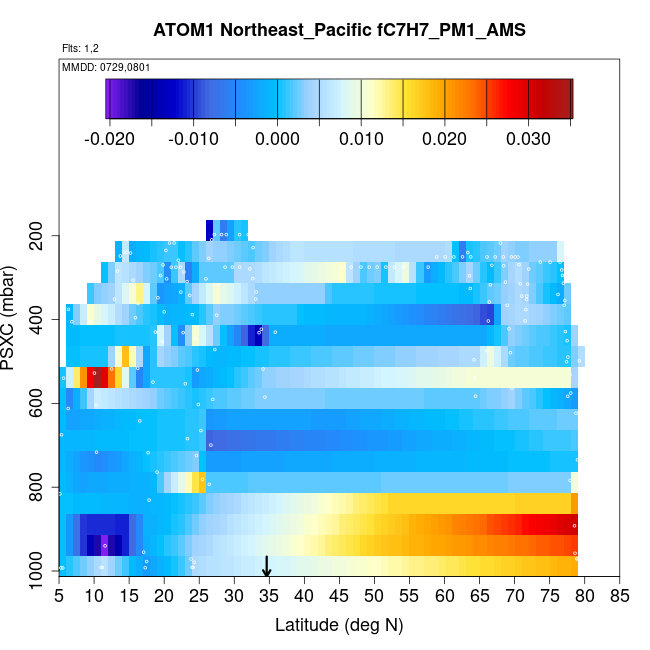 ATOM1 Northeast_Pacific fC7H7_PM1_AMS

Flts: 1,2

MMDD: 0729,0801

-0.020 -0.010 0.000 0.010 0.020 0.030

PSXC (mbar)

200
400
600
800
1000

5 10 15 20 25 30 35 40 45 50 55 60 65 70 75 80 85

Latitude (deg N)